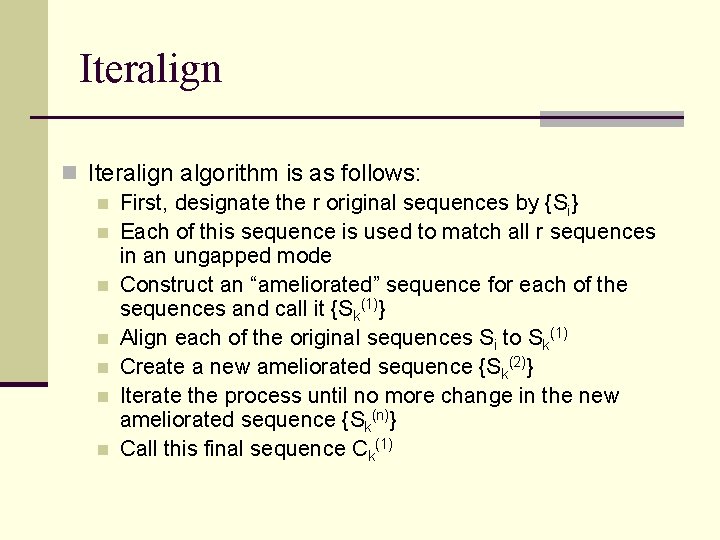 Iteralign

Iteralign algorithm is as follows:

First, designate the r original sequences by $\{S_i\}$

Each of this sequence is used to match all r sequences in an ungapped mode

Construct an “ameliorated” sequence for each of the sequences and call it $\{S_k^{(1)}\}$

Align each of the original sequences $S_i$ to $S_k^{(1)}$

Create a new ameliorated sequence $\{S_k^{(2)}\}$

Iterate the process until no more change in the new ameliorated sequence $\{S_k^{(n)}\}$

Call this final sequence $C_k^{(1)}$